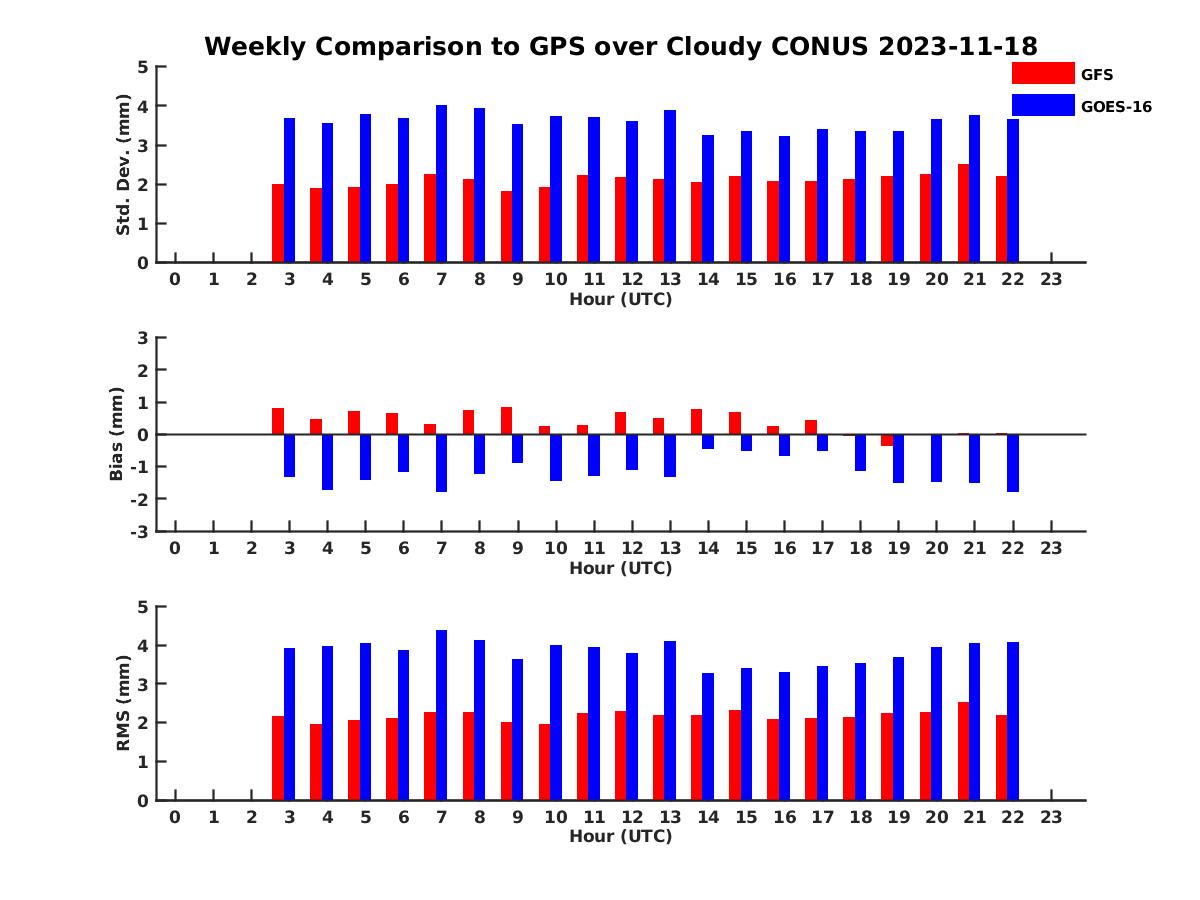 Weekly Comparison to GPS over Cloudy CONUS 2023-11-18

GFS
GOES-16

Std. Dev. (mm)
5
4
3
2
1
0
0 1 2 3 4 5 6 7 8 9 10 11 12 13 14 15 16 17 18 19 20 21 22 23
Hour (UTC)

Bias (mm)
3
2
1
0
-1
-2
-3
0 1 2 3 4 5 6 7 8 9 10 11 12 13 14 15 16 17 18 19 20 21 22 23
Hour (UTC)

RMS (mm)
5
4
3
2
1
0
0 1 2 3 4 5 6 7 8 9 10 11 12 13 14 15 16 17 18 19 20 21 22 23
Hour (UTC)